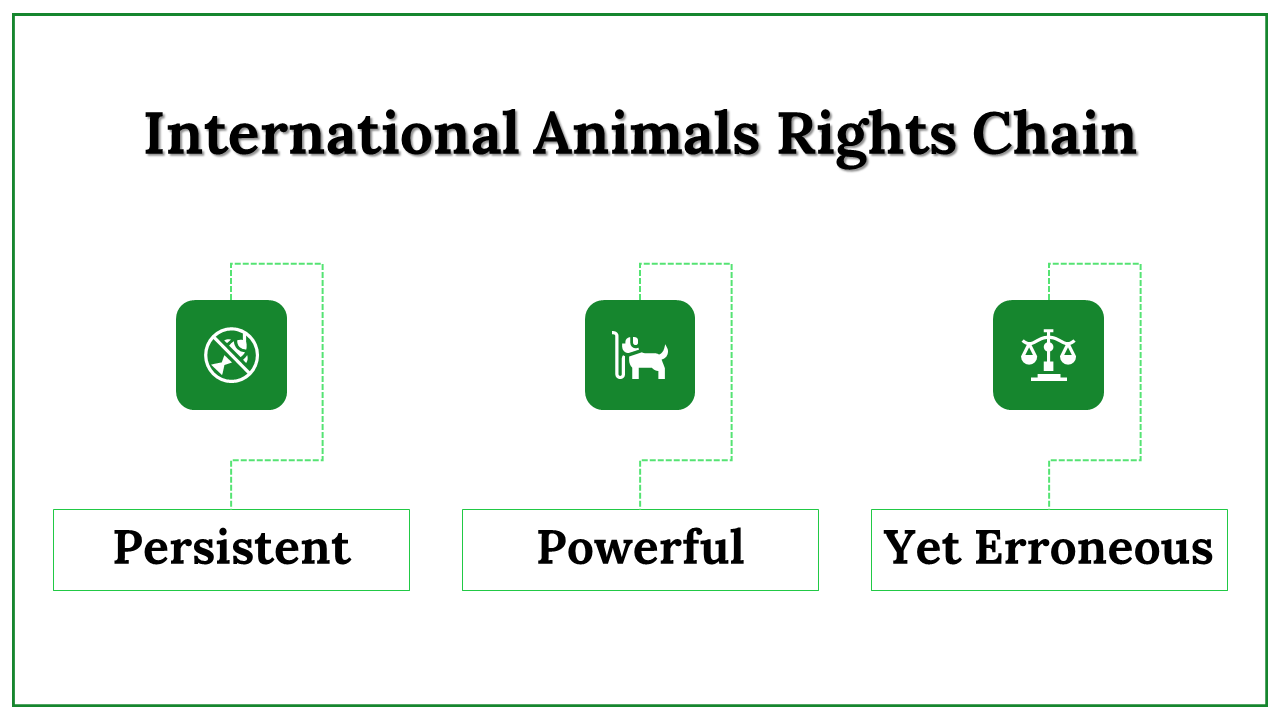 International Animals Rights Chain

Persistent

Powerful

Yet Erroneous